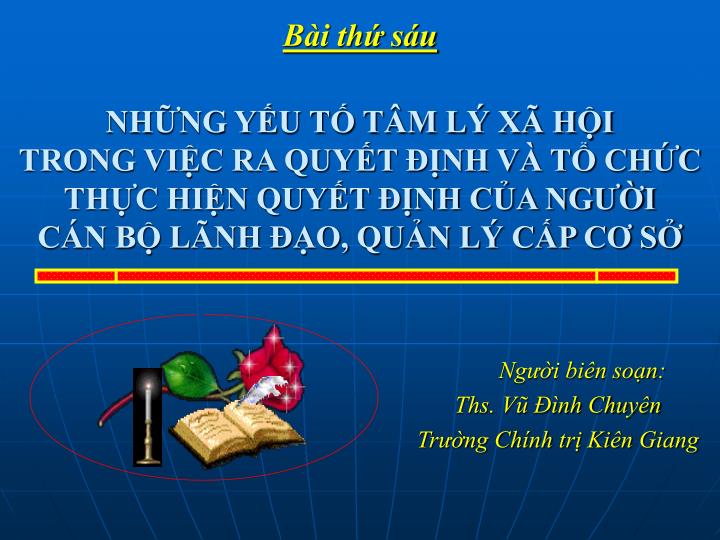 Bài thứ sáu

NHỮNG YẾU TỐ TÂM LÝ XÃ HỘI TRONG VIỆC RA QUYẾT ĐỊNH VÀ TỔ CHỨC THỰC HIỆN QUYẾT ĐỊNH CỦA NGƯỜI CÁN BỘ LÃNH ĐẠO, QUẢN LÝ CẤP CƠ SỞ

Người biên soạn:
Ths. Vũ Đình Chuyên
Trường Chính trị Kiên Giang